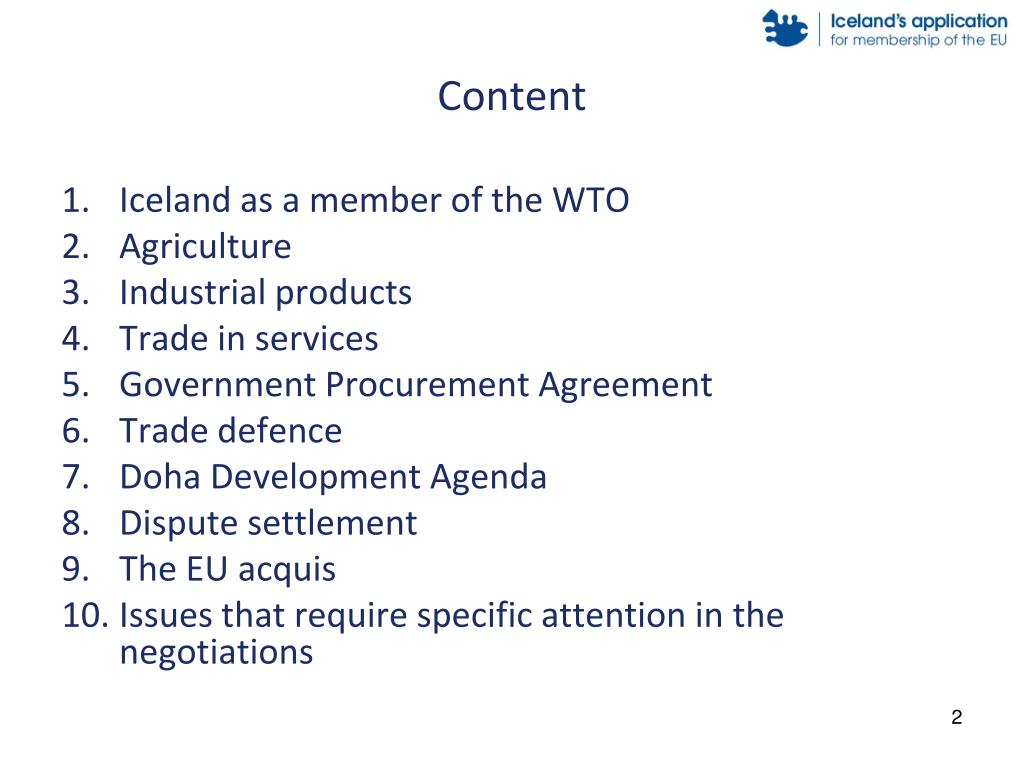 Iceland's application for membership of the EU

Content

1. Iceland as a member of the WTO
2. Agriculture
3. Industrial products
4. Trade in services
5. Government Procurement Agreement
6. Trade defence
7. Doha Development Agenda
8. Dispute settlement
9. The EU acquis
10. Issues that require specific attention in the negotiations

2